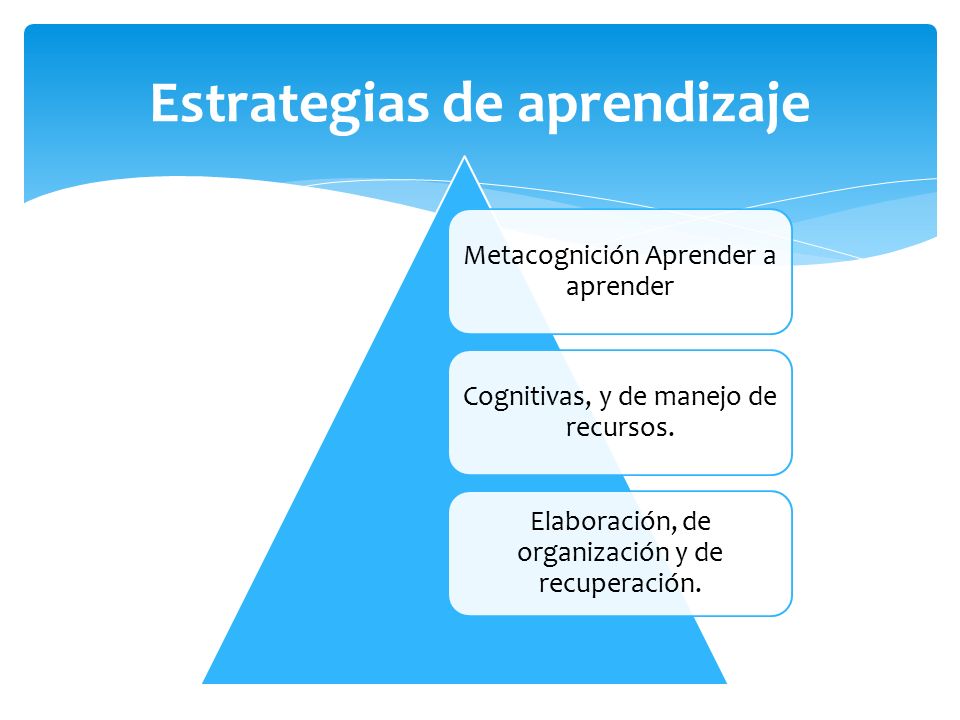 Estrategias de aprendizaje

Metacognición Aprender a aprender

Cognitivas, y de manejo de recursos.

Elaboración, de organización y de recuperación.